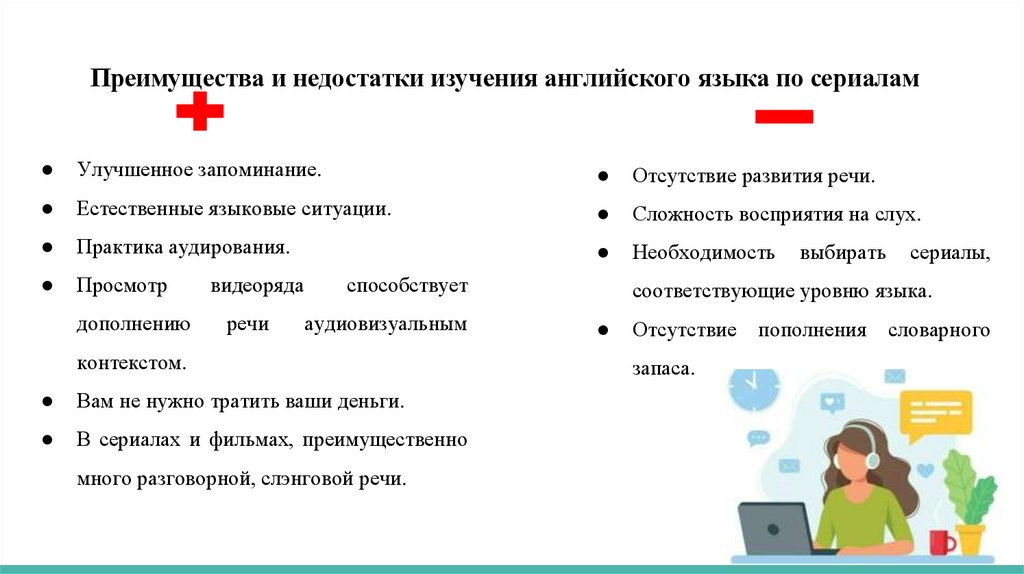 Преимущества и недостатки изучения английского языка по сериалам

● Улучшенное запоминание.
● Естественные языковые ситуации.
● Практика аудирования.
● Просмотр видеоряда способствует дополнению речи аудиовизуальным контекстом.
● Вам не нужно тратить ваши деньги.
● В сериалах и фильмах, преимущественно много разговорной, слэнговой речи.

● Отсутствие развития речи.
● Сложность восприятия на слух.
● Необходимость выбирать сериалы, соответствующие уровню языка.
● Отсутствие пополнения словарного запаса.